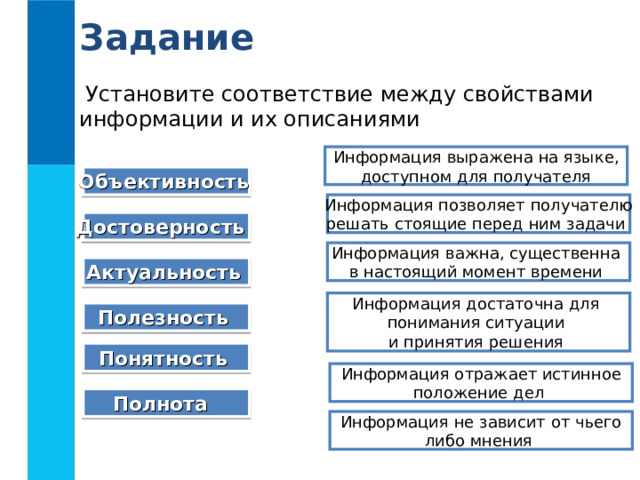 Задание

Установите соответствие между свойствами информации и их описаниями

Объективность

Достоверность

Актуальность

Полезность

Понятность

Полнота

Информация выражена на языке, доступном для получателя

Информация позволяет получателю решать стоящие перед ним задачи

Информация важна, существенна в настоящий момент времени

Информация достаточна для понимания ситуации и принятия решения

Информация отражает истинное положение дел

Информация не зависит от чьего либо мнения